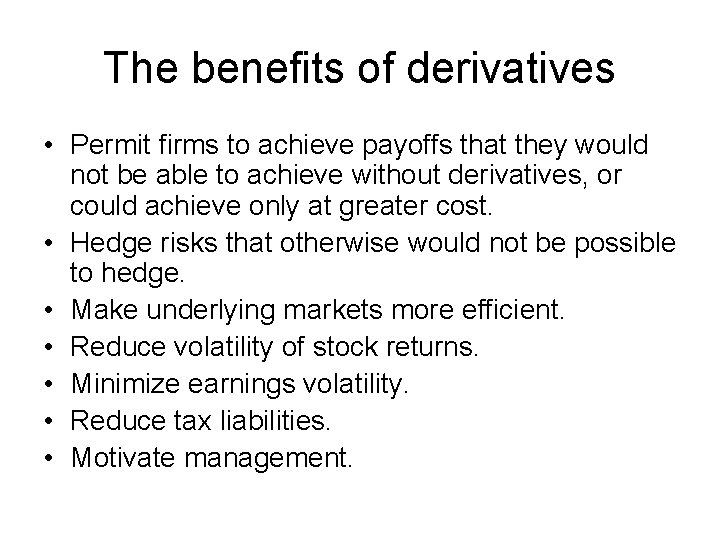 The benefits of derivatives

• Permit firms to achieve payoffs that they would not be able to achieve without derivatives, or could achieve only at greater cost.
• Hedge risks that otherwise would not be possible to hedge.
• Make underlying markets more efficient.
• Reduce volatility of stock returns.
• Minimize earnings volatility.
• Reduce tax liabilities.
• Motivate management.